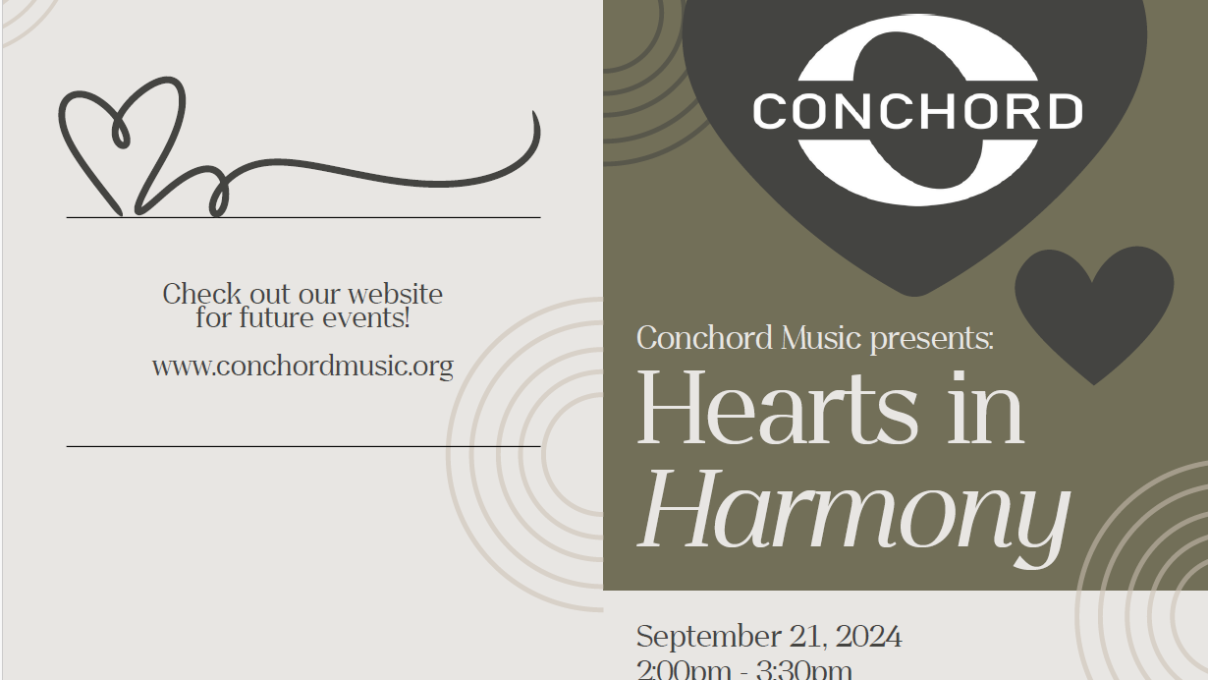 Check out our website for future events!

www.conchordmusic.org

CONCHORD

Conchord Music presents:

Hearts in Harmony

September 21, 2024
2:00pm - 3:30pm